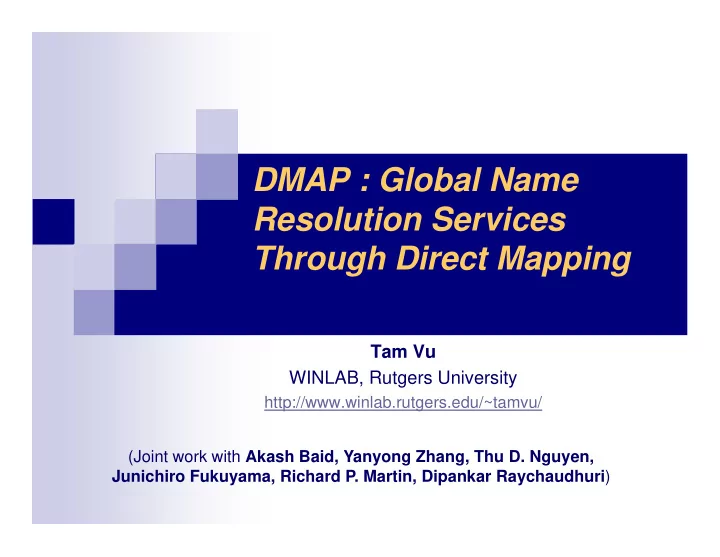 DMAP : Global Name Resolution Services Through Direct Mapping

Tam Vu
WINLAB, Rutgers University
http://www.winlab.rutgers.edu/~tamvu/

(Joint work with Akash Baid, Yanyong Zhang, Thu D. Nguyen, Junichiro Fukuyama, Richard P. Martin, Dipankar Raychaudhuri)